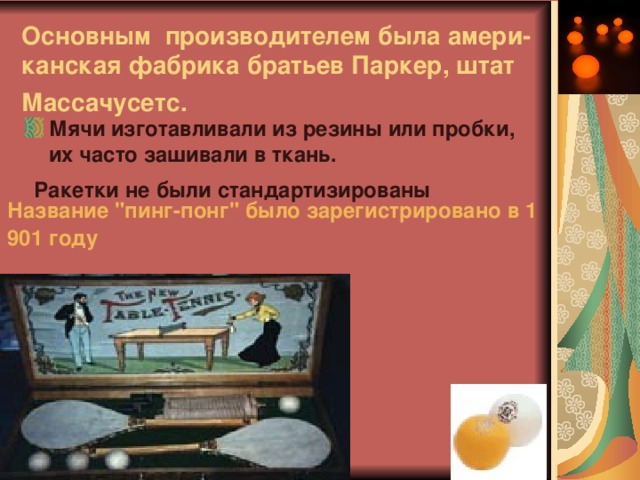 Основным производителем была американская фабрика братьев Паркер, штат Массачусетс.

Мячи изготавливали из резины или пробки, их часто зашивали в ткань.

Ракетки не были стандартизированы

Название "пинг-понг" было зарегистрировано в 1 901 году

THE NEW TABLE-TENNIS.